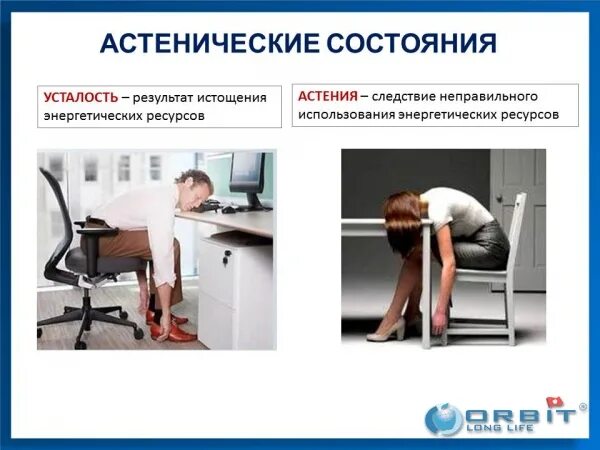 АСТЕНИЧЕСКИЕ СОСТОЯНИЯ

УСТАЛОСТЬ – результат истощения энергетических ресурсов

АСТЕНИЯ – следствие неправильного использования энергетических ресурсов

ORBIT®
LONG LIFE